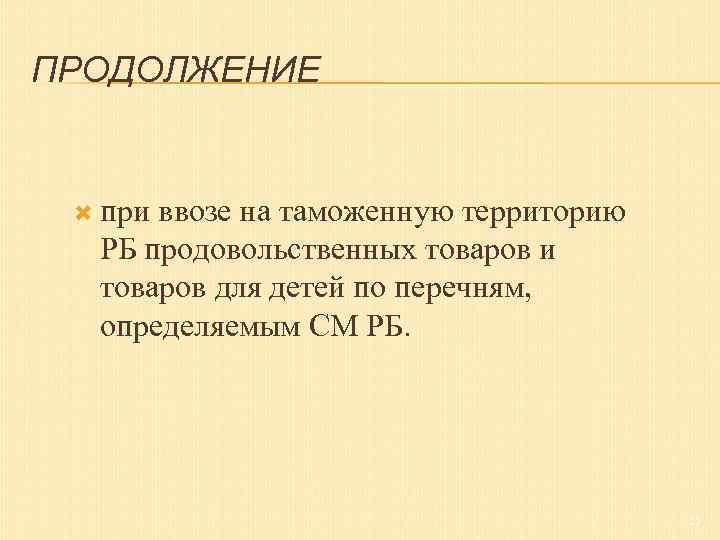 ПРОДОЛЖЕНИЕ

при ввозе на таможенную территорию РБ продовольственных товаров и товаров для детей по перечням, определяемым СМ РБ.